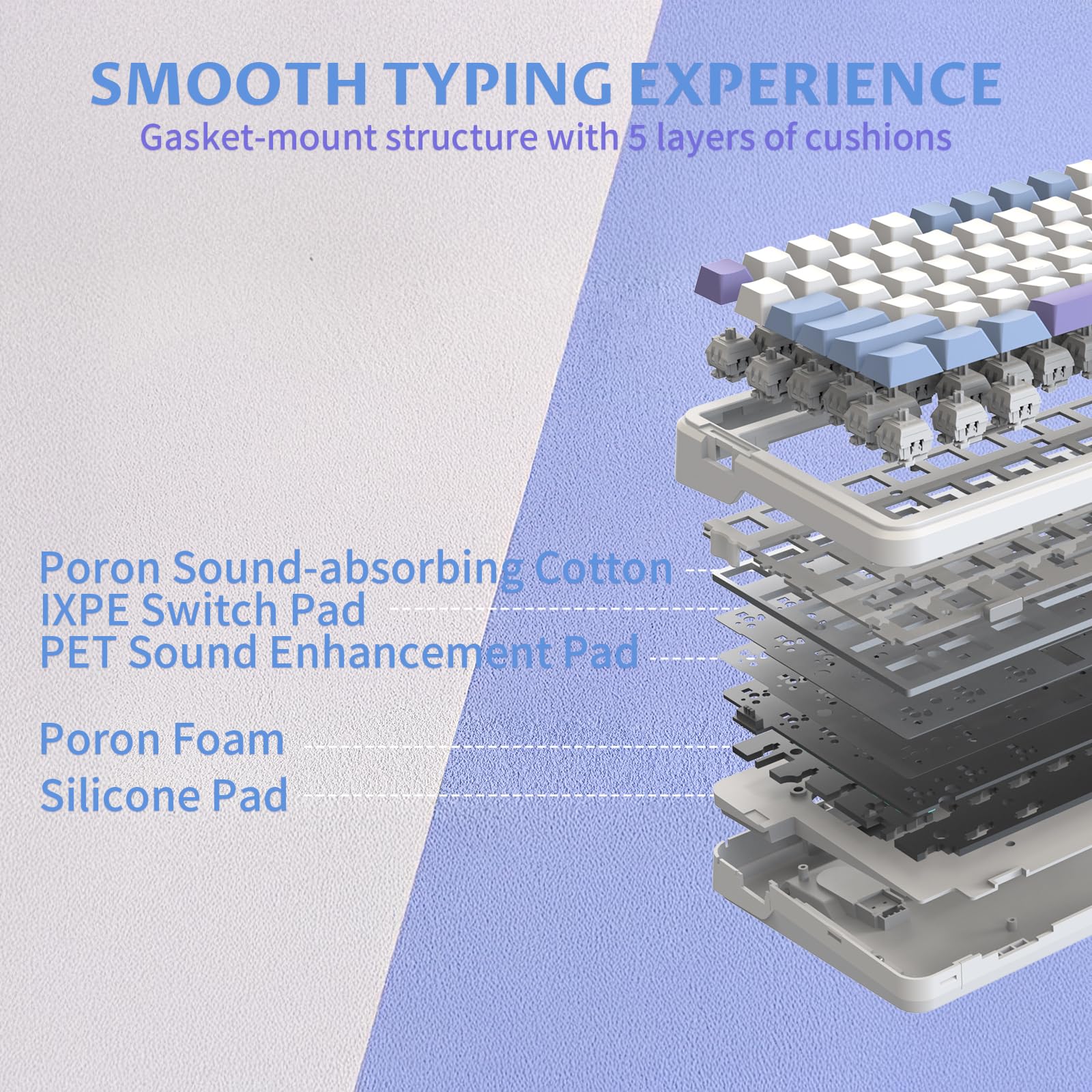 SMOOTH TYPING EXPERIENCE
Gasket-mount structure with 5 layers of cushions

Poron Sound-absorbing Cotton
IXPE Switch Pad
PET Sound Enhancement Pad

Poron Foam
Silicone Pad